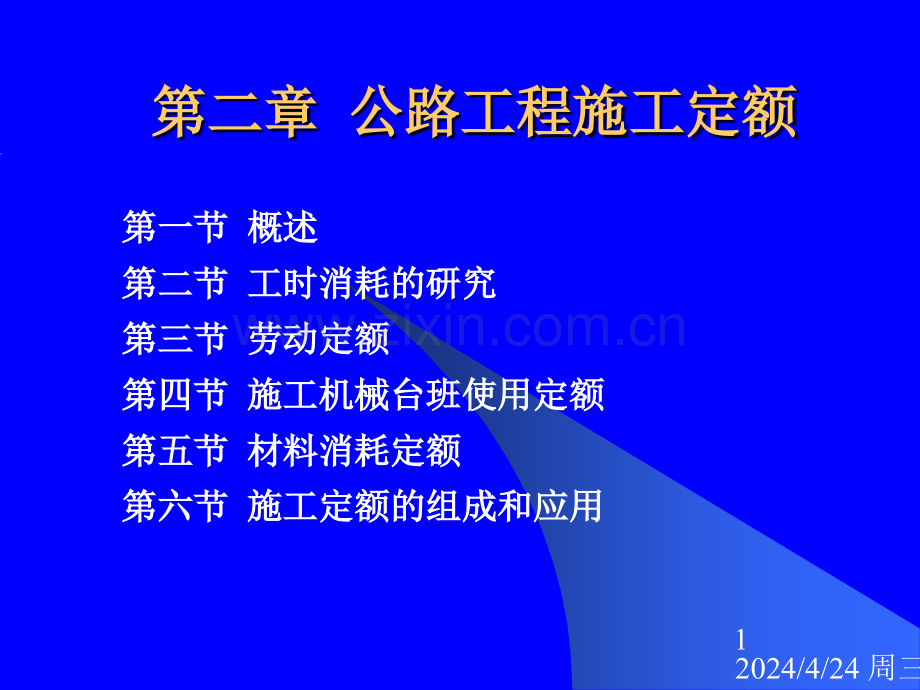 第二章 公路工程施工定额

第一节 概述

第二节 工时消耗的研究

第三节 劳动定额

第四节 施工机械台班使用定额

第五节 材料消耗定额

第六节 施工定额的组成和应用

www.zixin.com.cn

1

2024/4/24 周三